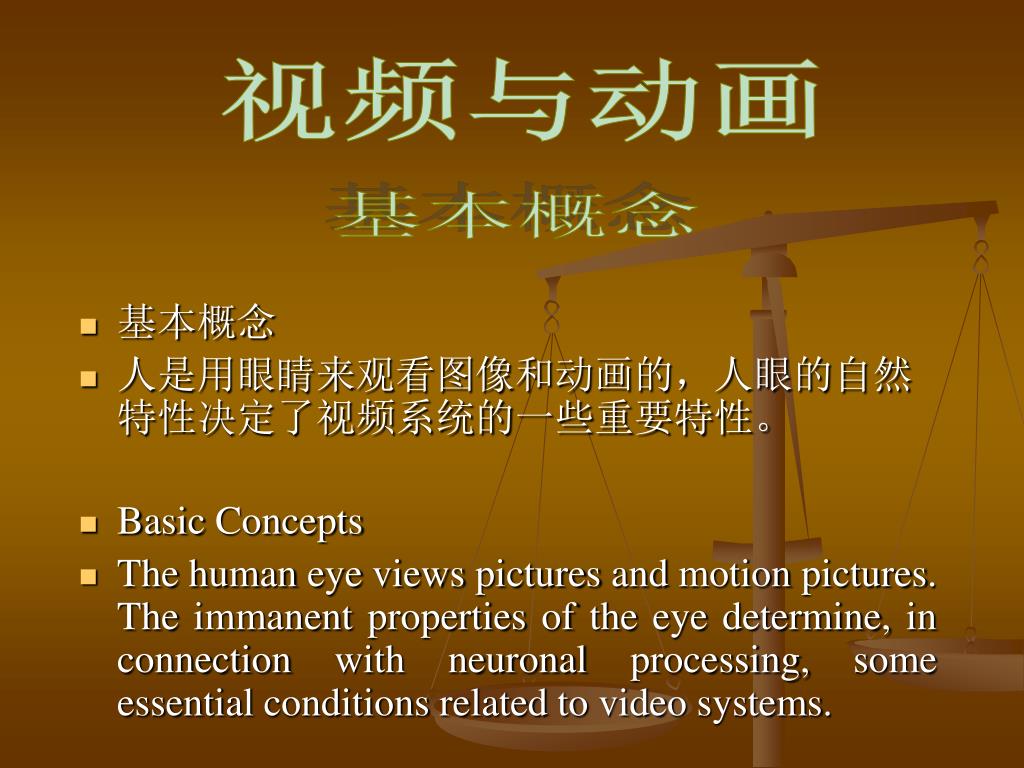 视频与动画

基本概念

- 基本概念
- 人是用眼睛来观看图像和动画的，人眼的自然特性决定了视频系统的一些重要特性。

- Basic Concepts
- The human eye views pictures and motion pictures. The immanent properties of the eye determine, in connection with neuronal processing, some essential conditions related to video systems.